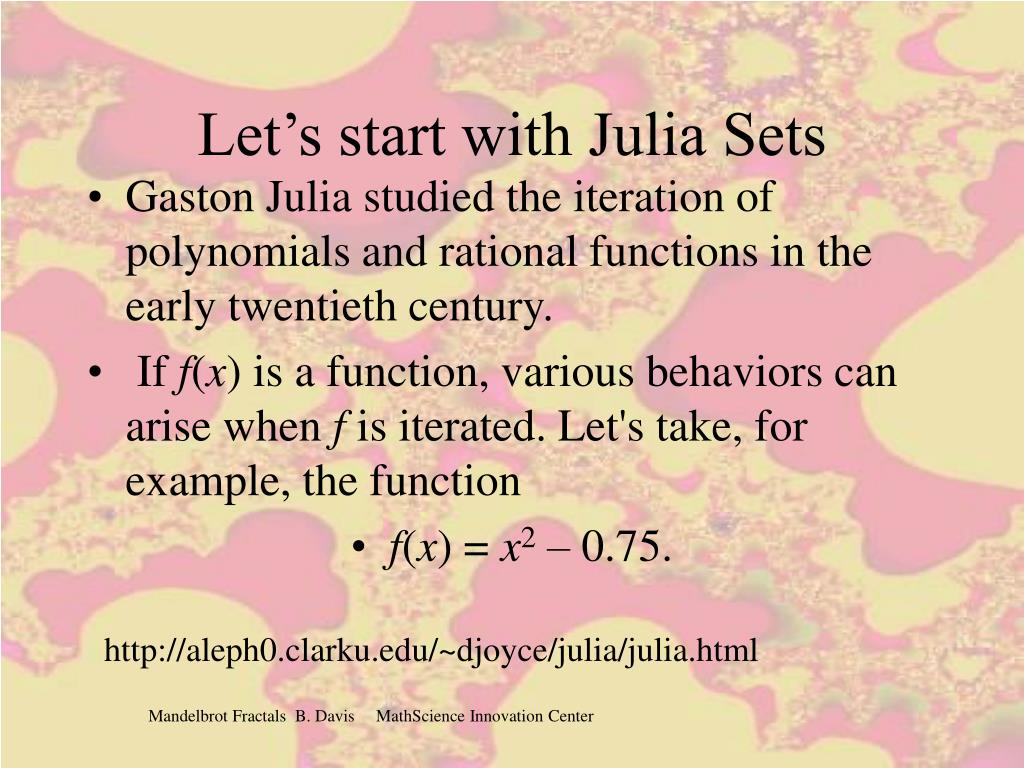 Let’s start with Julia Sets

• Gaston Julia studied the iteration of polynomials and rational functions in the early twentieth century.

• If $f(x)$ is a function, various behaviors can arise when $f$ is iterated. Let's take, for example, the function

• $f(x) = x^2 – 0.75$.

http://aleph0.clarku.edu/~djoyce/julia/julia.html

Mandelbrot Fractals B. Davis MathScience Innovation Center